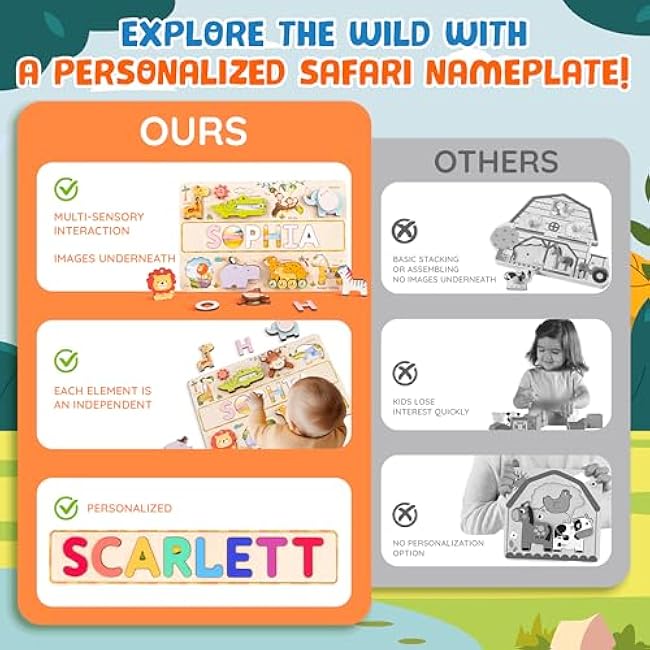 EXPLORE THE WILD WITH
A PERSONALIZED SAFARI NAMEPLATE!

OURS

MULTI-SENSORY INTERACTION

IMAGES UNDERNEATH

SOPHIA

EACH ELEMENT IS AN INDEPENDENT

PERSONALIZED

SCARLETT

OTHERS

BASIC STACKING OR ASSEMBLING NO IMAGES UNDERNEATH

KIDS LOSE INTEREST QUICKLY

NO PERSONALIZATION OPTION